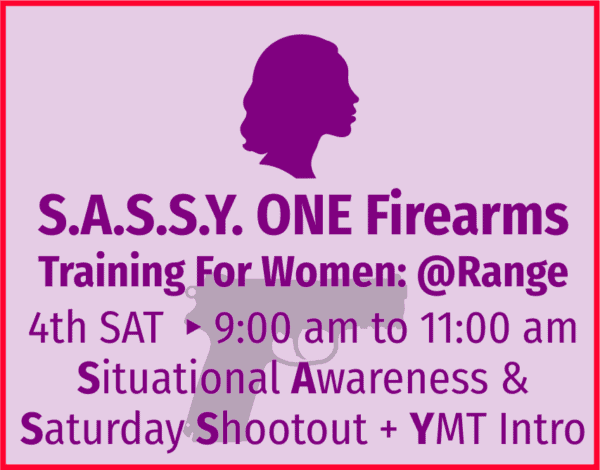 S.A.S.S.Y. ONE Firearms
Training For Women: @Range
4th SAT ▸ 9:00 am to 11:00 am
Situational Awareness &
Saturday Shootout + YMT Intro